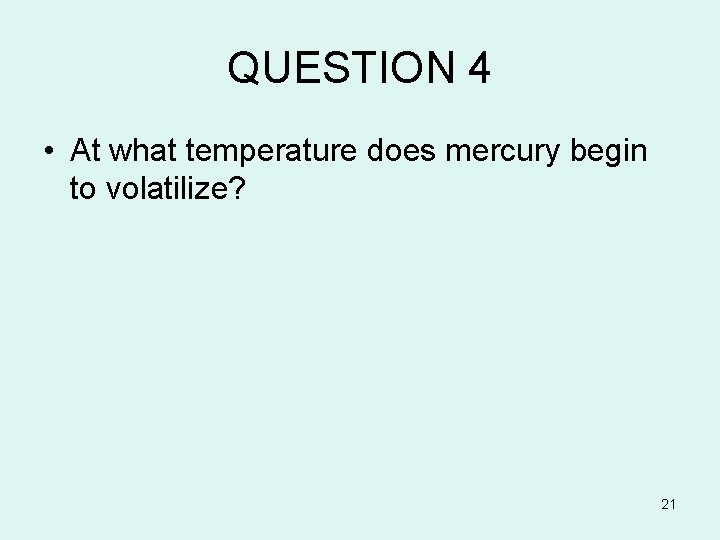 QUESTION 4

• At what temperature does mercury begin to volatilize?

21